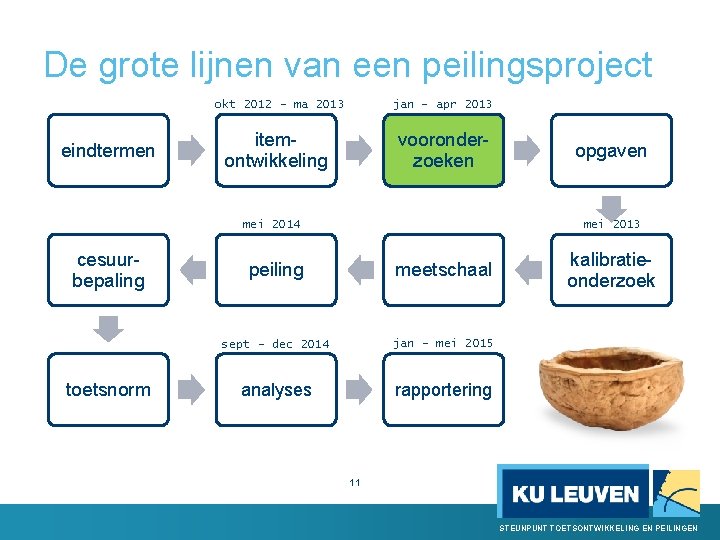 De grote lijnen van een peilingsproject

eindtermen

okt 2012 – ma 2013
item-ontwikkeling

jan – apr 2013
vooronder-zoeken

opgaven

mei 2013
kalibratie-onderzoek

meetschaal

mei 2014
peiling

cesuur-bepaling

toetsnorm

sept – dec 2014
analyses

jan – mei 2015
rapportering

11

KU LEUVEN

STEUNPUNT TOETSONTWIKKELING EN PEILINGEN